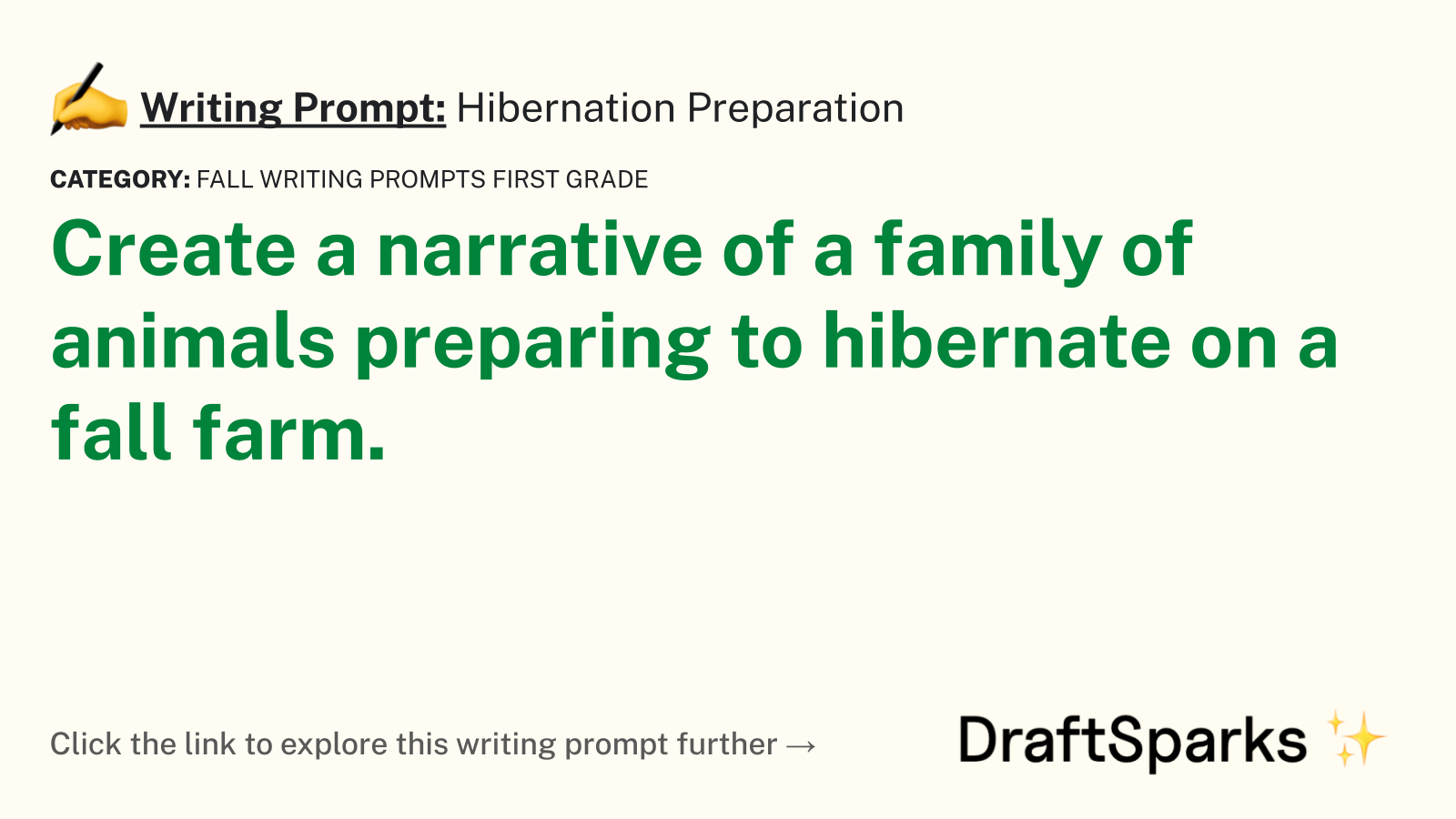 ✍️ Writing Prompt: Hibernation Preparation

CATEGORY: FALL WRITING PROMPTS FIRST GRADE

Create a narrative of a family of animals preparing to hibernate on a fall farm.

Click the link to explore this writing prompt further →

DraftSparks ✨